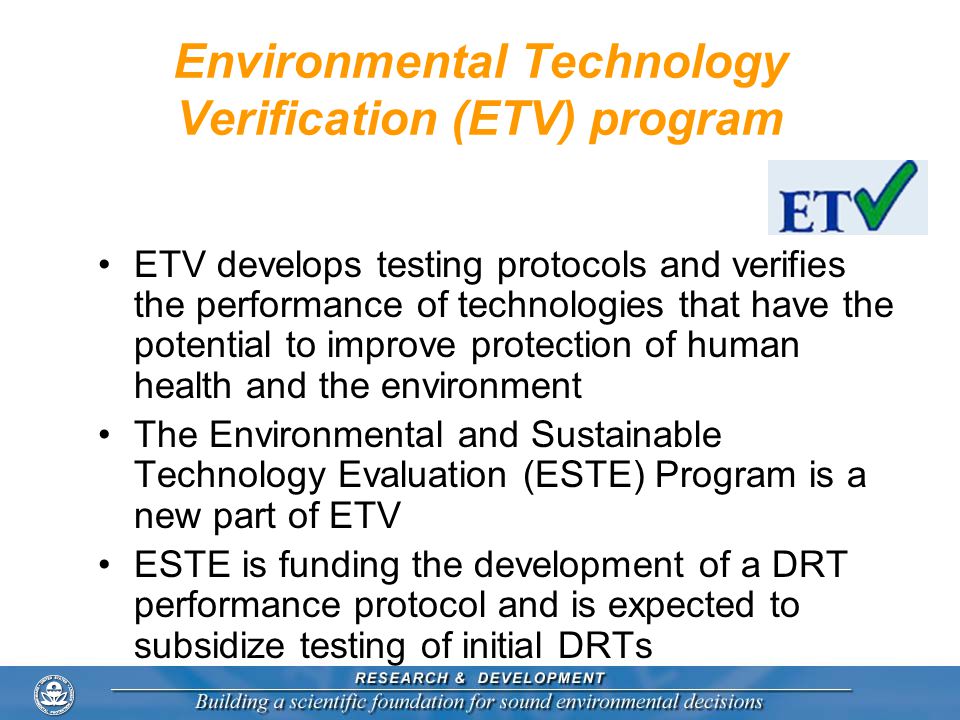 Environmental Technology Verification (ETV) program

ETV

• ETV develops testing protocols and verifies the performance of technologies that have the potential to improve protection of human health and the environment
• The Environmental and Sustainable Technology Evaluation (ESTE) Program is a new part of ETV
• ESTE is funding the development of a DRT performance protocol and is expected to subsidize testing of initial DRTs

RESEARCH & DEVELOPMENT
Building a scientific foundation for sound environmental decisions